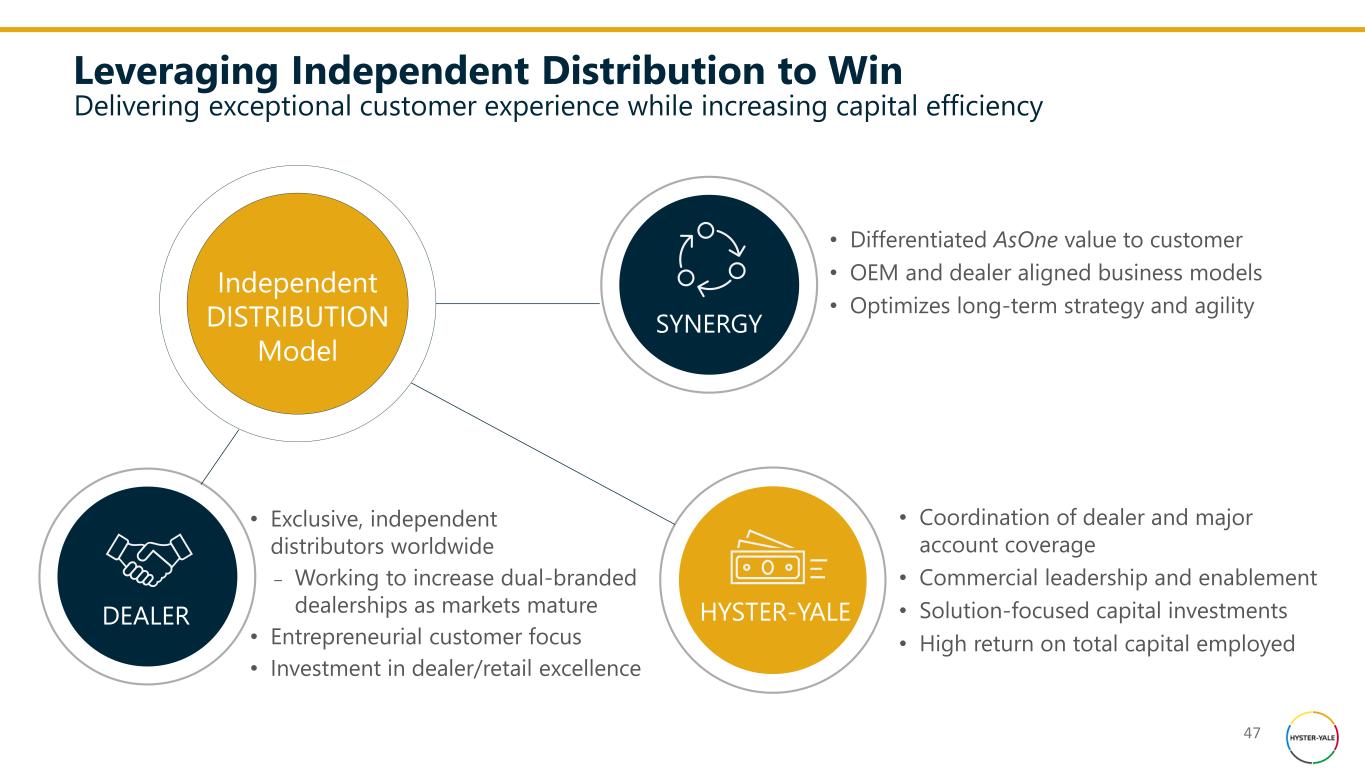 Leveraging Independent Distribution to Win
Delivering exceptional customer experience while increasing capital efficiency

Independent DISTRIBUTION Model

SYNERGY

• Differentiated AsOne value to customer
• OEM and dealer aligned business models
• Optimizes long-term strategy and agility

DEALER

• Exclusive, independent distributors worldwide
– Working to increase dual-branded dealerships as markets mature
• Entrepreneurial customer focus
• Investment in dealer/retail excellence

HYSTER-YALE

• Coordination of dealer and major account coverage
• Commercial leadership and enablement
• Solution-focused capital investments
• High return on total capital employed

47

HYSTER-YALE